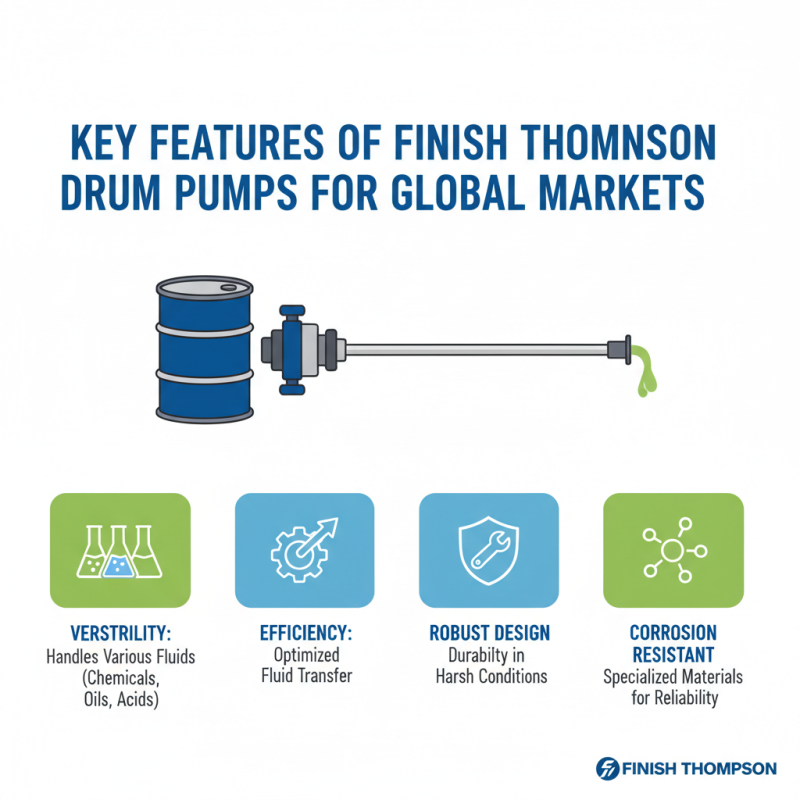 KEY FEATURES OF FINISH THOMNSON DRUM PUMPS FOR GLOBAL MARKETS

VERSTRILITY:
Handles Various Fluids (Chemicals, Oils, Acids)

EFFICIENCY:
Optimized Fluid Transfer

ROBUST DESIGN
Durabilty in Harsh Conditions

CORROSION RESISTANT
Specialized Materials for Reliability

FINISH THOMPSON